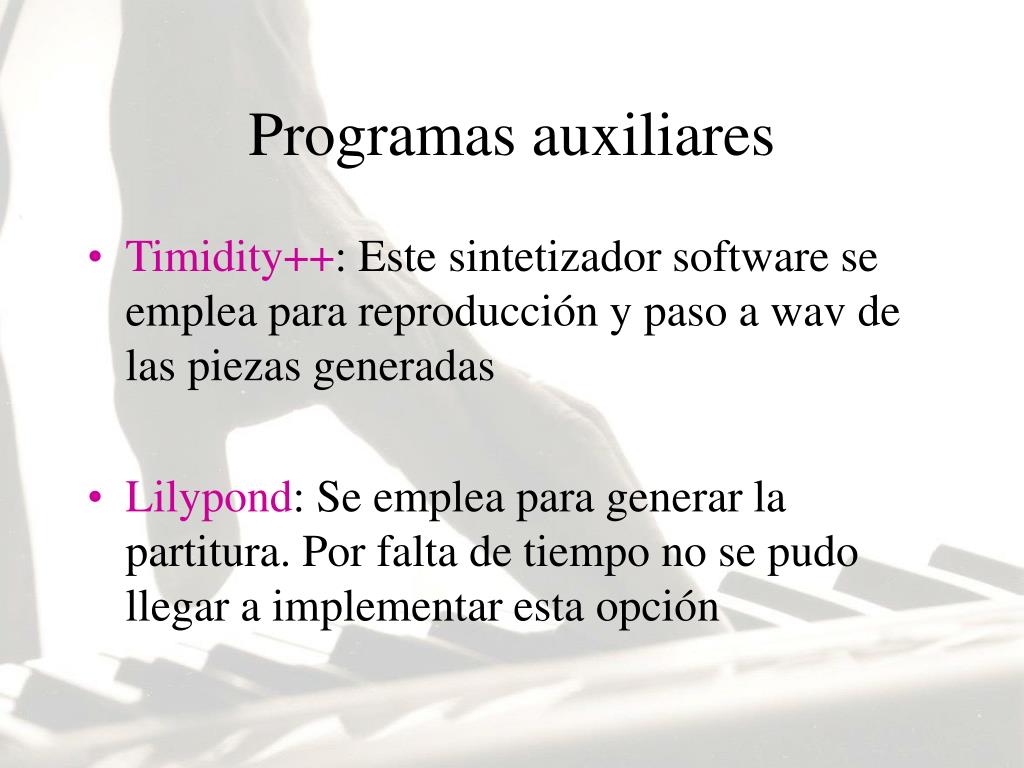 Programas auxiliares

• Timidity++: Este sintetizador software se emplea para reproducción y paso a wav de las piezas generadas

• Lilypond: Se emplea para generar la partitura. Por falta de tiempo no se pudo llegar a implementar esta opción